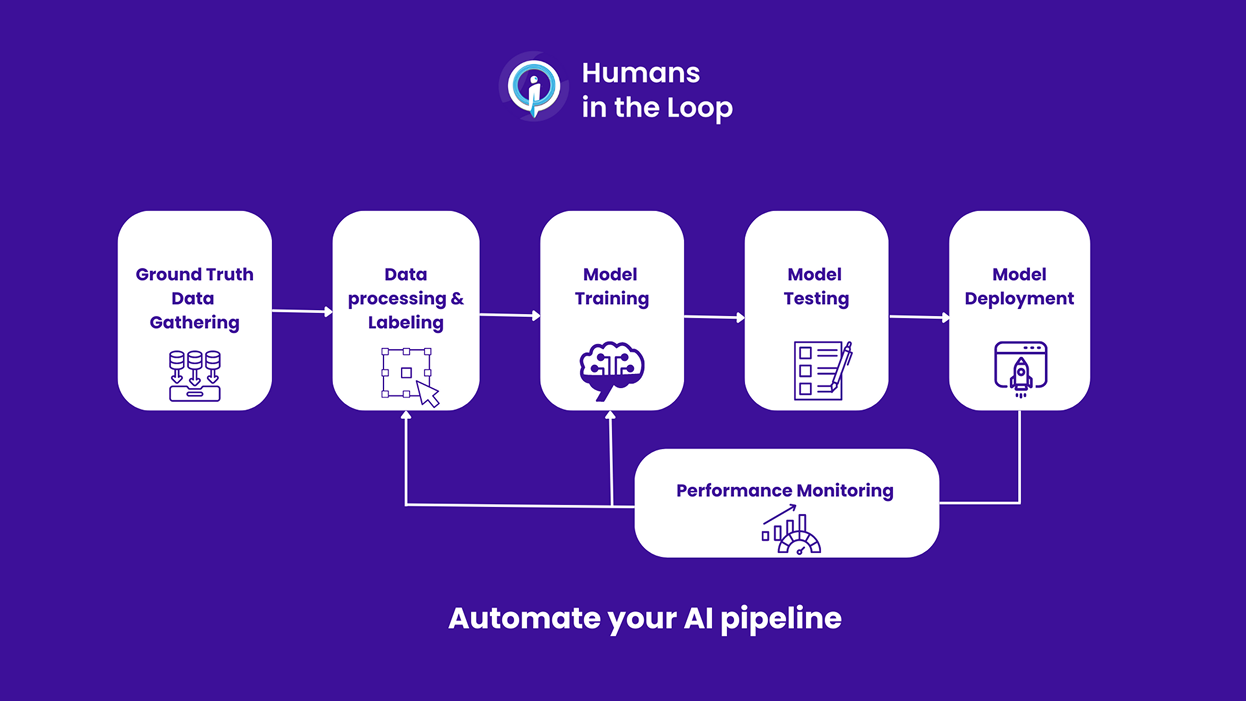 Humans in the Loop

Ground Truth Data Gathering

Data processing & Labeling

Model Training

Model Testing

Model Deployment

Performance Monitoring

Automate your AI pipeline